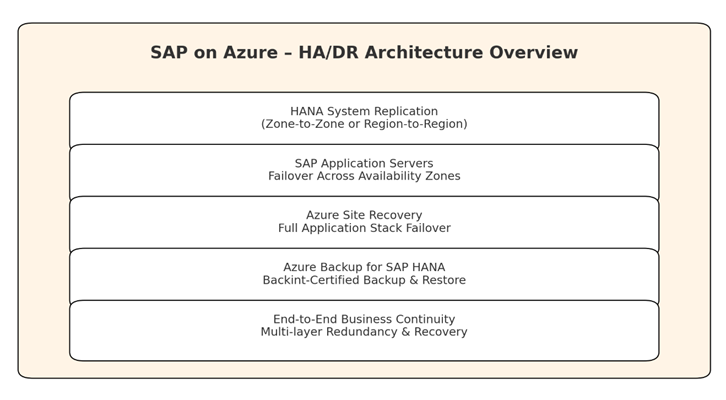 SAP on Azure – HA/DR Architecture Overview

HANA System Replication
(Zone-to-Zone or Region-to-Region)

SAP Application Servers
Failover Across Availability Zones

Azure Site Recovery
Full Application Stack Failover

Azure Backup for SAP HANA
Backint-Certified Backup & Restore

End-to-End Business Continuity
Multi-layer Redundancy & Recovery